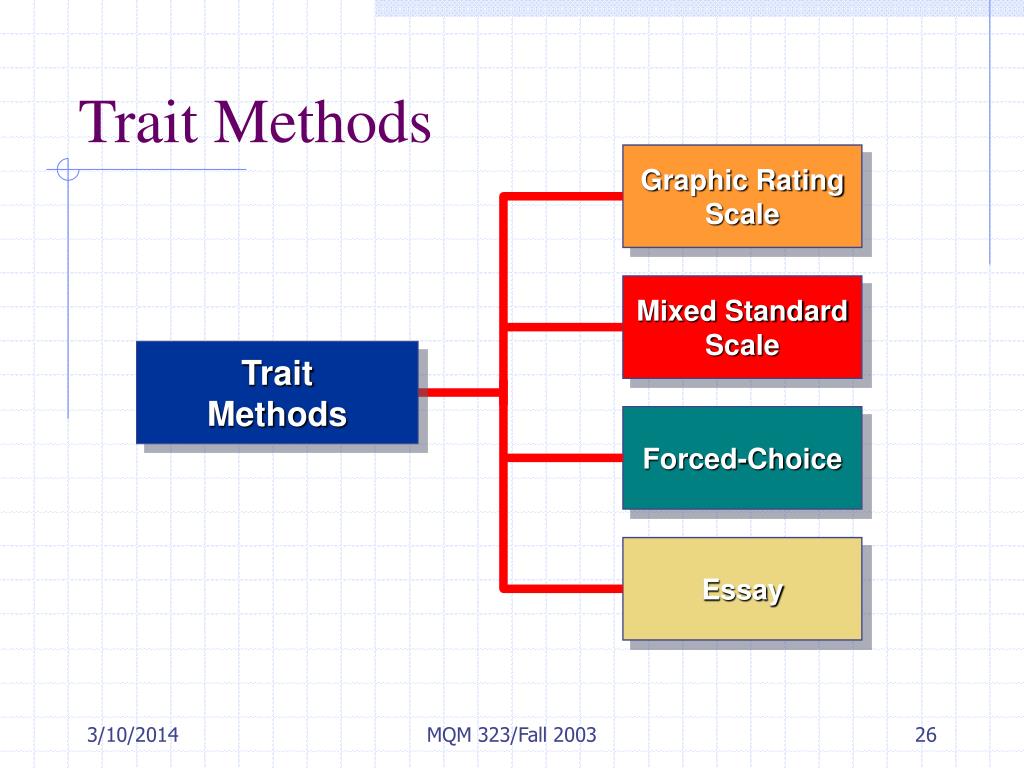 Trait Methods

Trait Methods

Graphic Rating Scale

Mixed Standard Scale

Forced-Choice

Essay

3/10/2014

MQM 323/Fall 2003

26